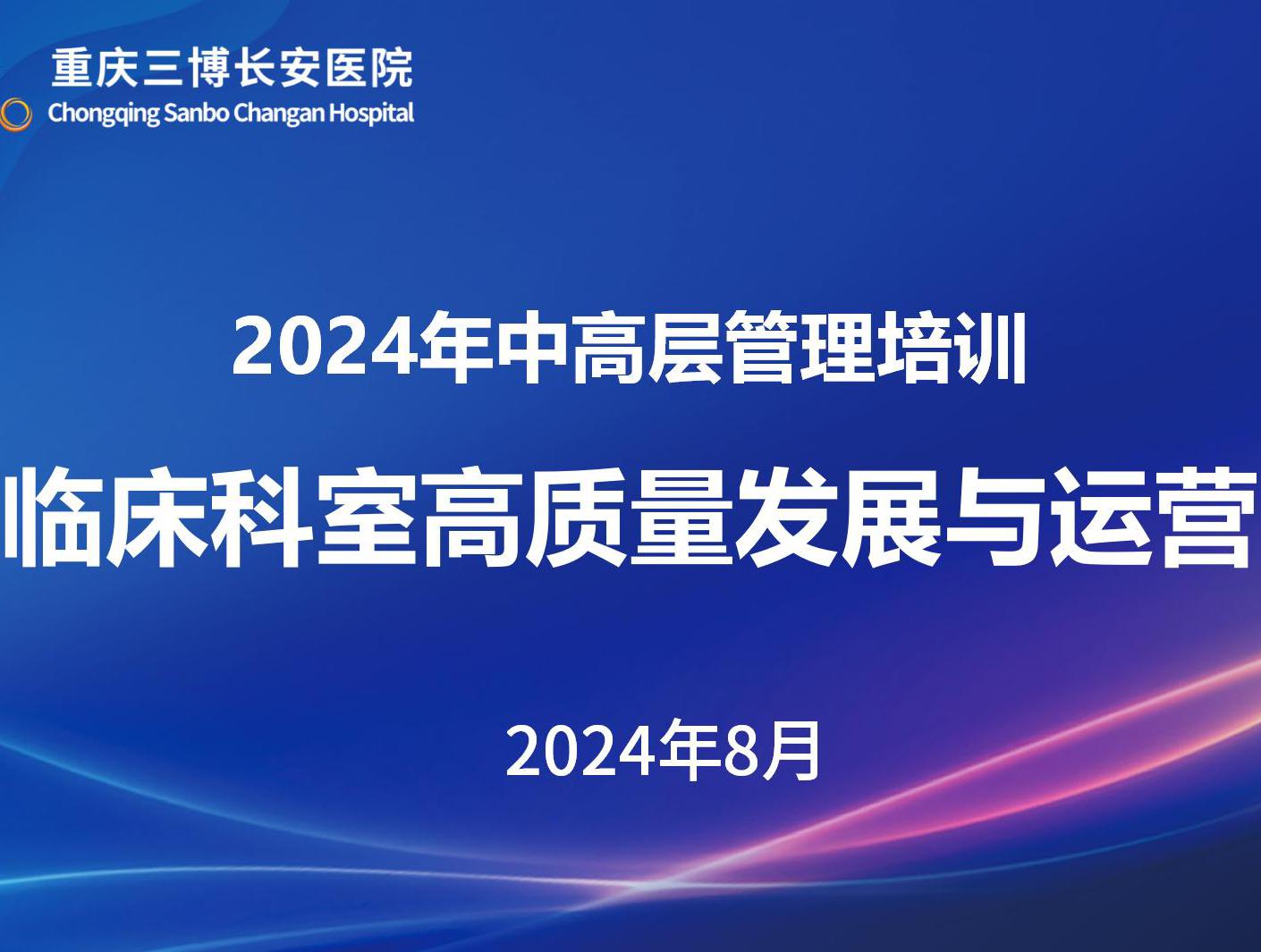 重庆三博长安医院
Chongqing Sanbo Changan Hospital

2024年中高层管理培训

临床科室高质量发展与运营

2024年8月